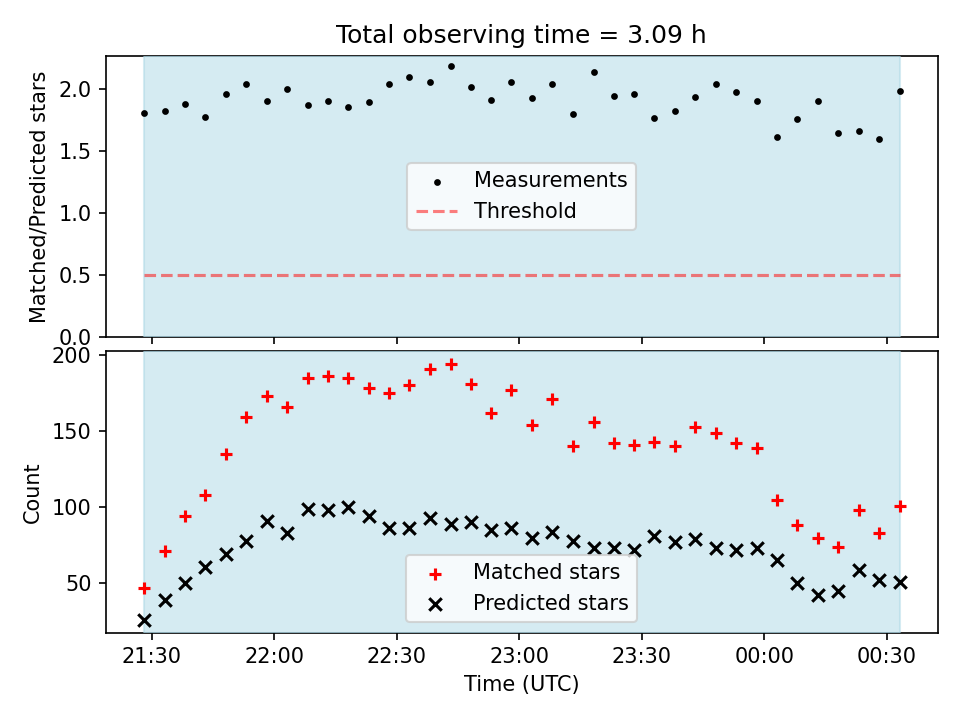 Total observing time = 3.09 h

Matched/Predicted stars

2.0
1.5
1.0
0.5
0.0

Measurements
Threshold

Count

200
150
100
50

Matched stars
Predicted stars

21:30
22:00
22:30
23:00
23:30
00:00
00:30

Time (UTC)